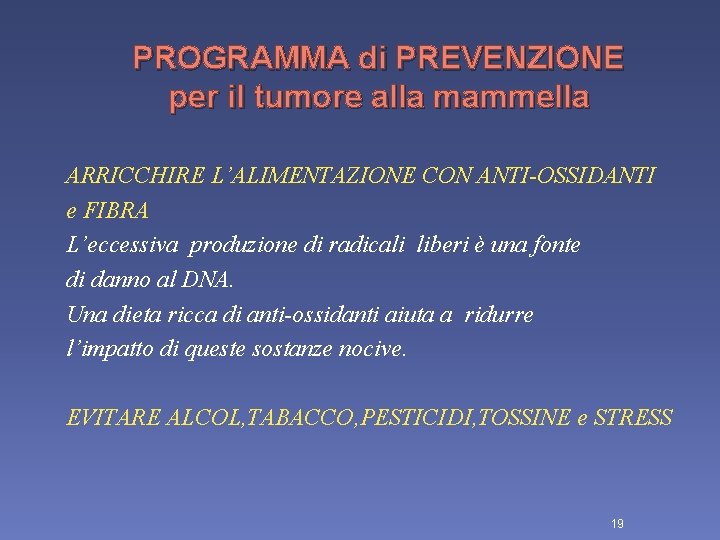 PROGRAMMA di PREVENZIONE
per il tumore alla mammella

ARRICCHIRE L'ALIMENTAZIONE CON ANTI-OSSIDANTI e FIBRA
L'eccessiva produzione di radicali liberi è una fonte di danno al DNA.
Una dieta ricca di anti-ossidanti aiuta a ridurre l'impatto di queste sostanze nocive.

EVITARE ALCOL,TABACCO,PESTICIDI,TOSSINE e STRESS

19